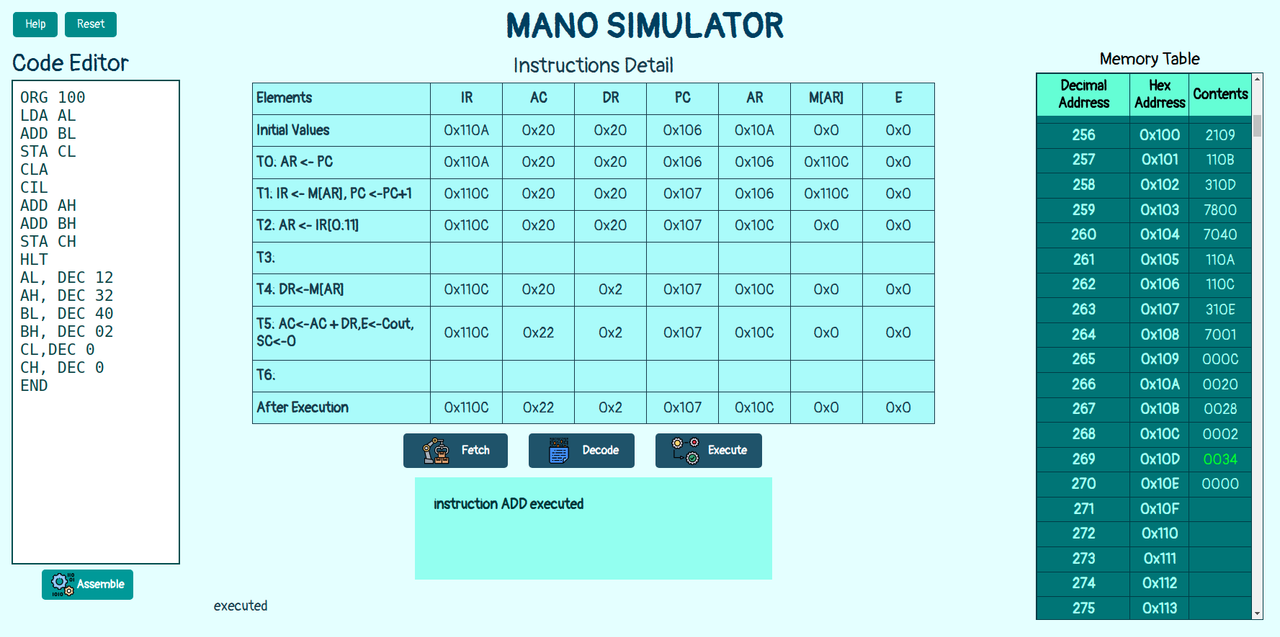 Help Reset

MANO SIMULATOR

Code Editor

ORG 100
LDA AL
ADD BL
STA CL
CLA
CIL
ADD AH
ADD BH
STA CH
HLT
AL, DEC 12
AH, DEC 32
BL, DEC 40
BH, DEC 02
CL,DEC 0
CH, DEC 0
END

Assemble

Instructions Detail

| Elements | IR | AC | DR | PC | AR | M[AR] | E |
|---|---|---|---|---|---|---|---|
| Initial Values | 0x110A | 0x20 | 0x20 | 0x106 | 0x10A | 0x0 | 0x0 |
| T0. AR <- PC | 0x110A | 0x20 | 0x20 | 0x106 | 0x106 | 0x110C | 0x0 |
| T1. IR <- M[AR], PC <-PC+1 | 0x110C | 0x20 | 0x20 | 0x107 | 0x106 | 0x110C | 0x0 |
| T2. AR <- IR[0.11] | 0x110C | 0x20 | 0x20 | 0x107 | 0x10C | 0x0 | 0x0 |
| T3. | | | | | | | |
| T4. DR<-M[AR] | 0x110C | 0x20 | 0x2 | 0x107 | 0x10C | 0x0 | 0x0 |
| T5. AC<-AC + DR,E<-Cout, SC<-0 | 0x110C | 0x22 | 0x2 | 0x107 | 0x10C | 0x0 | 0x0 |
| T6. | | | | | | | |
| After Execution | 0x110C | 0x22 | 0x2 | 0x107 | 0x10C | 0x0 | 0x0 |

Fetch Decode Execute

instruction ADD executed

executed

Memory Table

| Decimal Address | Hex Address | Contents |
|---|---|---|
| 256 | 0x100 | 2109 |
| 257 | 0x101 | 110B |
| 258 | 0x102 | 310D |
| 259 | 0x103 | 7800 |
| 260 | 0x104 | 7040 |
| 261 | 0x105 | 110A |
| 262 | 0x106 | 110C |
| 263 | 0x107 | 310E |
| 264 | 0x108 | 7001 |
| 265 | 0x109 | 000C |
| 266 | 0x10A | 0020 |
| 267 | 0x10B | 0028 |
| 268 | 0x10C | 0002 |
| 269 | 0x10D | 0034 |
| 270 | 0x10E | 0000 |
| 271 | 0x10F | |
| 272 | 0x110 | |
| 273 | 0x111 | |
| 274 | 0x112 | |
| 275 | 0x113 | |